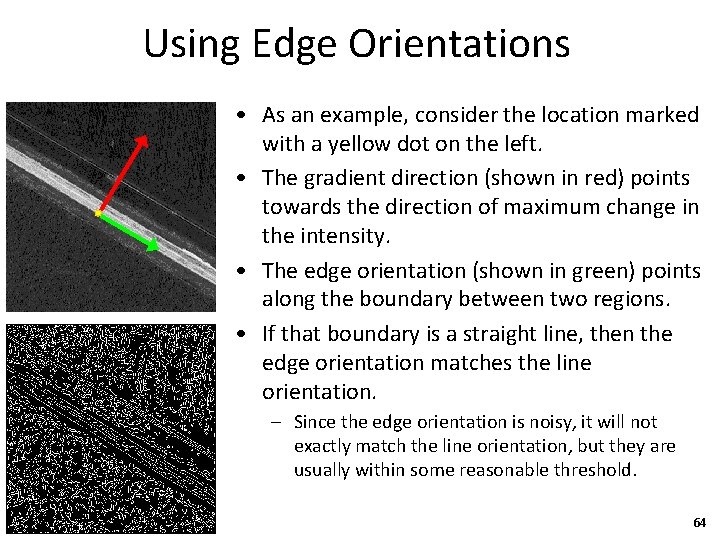 Using Edge Orientations

• As an example, consider the location marked with a yellow dot on the left.

• The gradient direction (shown in red) points towards the direction of maximum change in the intensity.

• The edge orientation (shown in green) points along the boundary between two regions.

• If that boundary is a straight line, then the edge orientation matches the line orientation.

– Since the edge orientation is noisy, it will not exactly match the line orientation, but they are usually within some reasonable threshold.

64